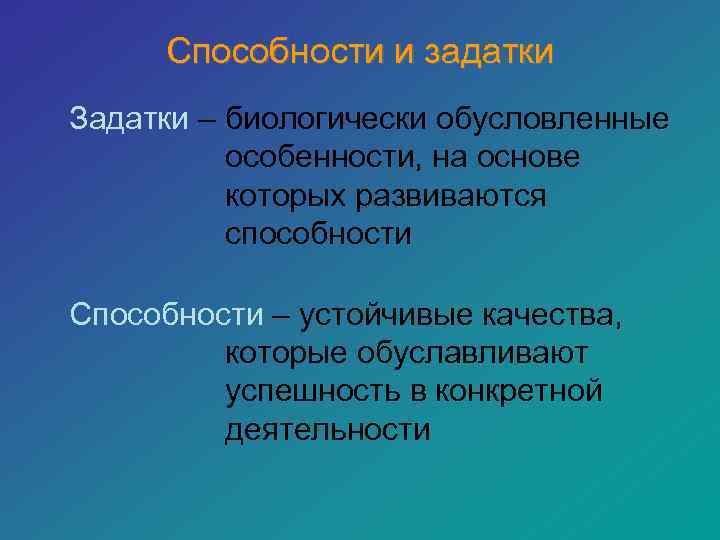 Способности и задатки

Задатки – биологически обусловленные особенности, на основе которых развиваются способности

Способности – устойчивые качества, которые обуславливают успешность в конкретной деятельности